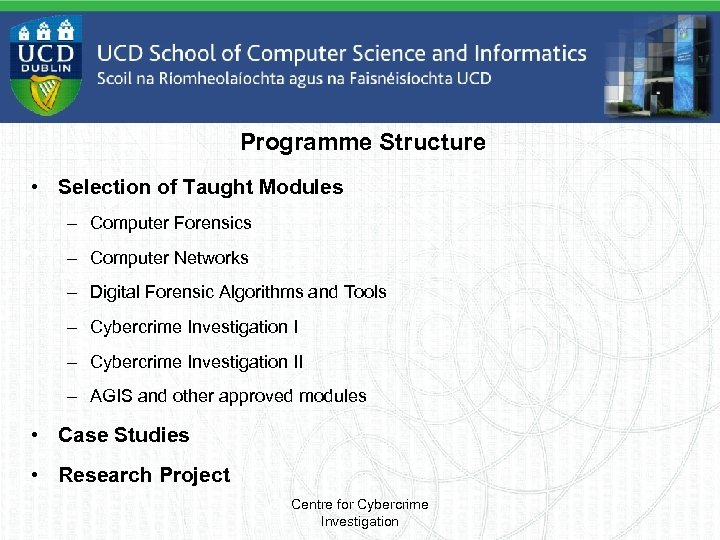 UCD DUBLIN

UCD School of Computer Science and Informatics
Scoil na Ríomheolaíochta agus na Faisnéisíochta UCD

Programme Structure

• Selection of Taught Modules
– Computer Forensics
– Computer Networks
– Digital Forensic Algorithms and Tools
– Cybercrime Investigation I
– Cybercrime Investigation II
– AGIS and other approved modules
• Case Studies
• Research Project

Centre for Cybercrime Investigation